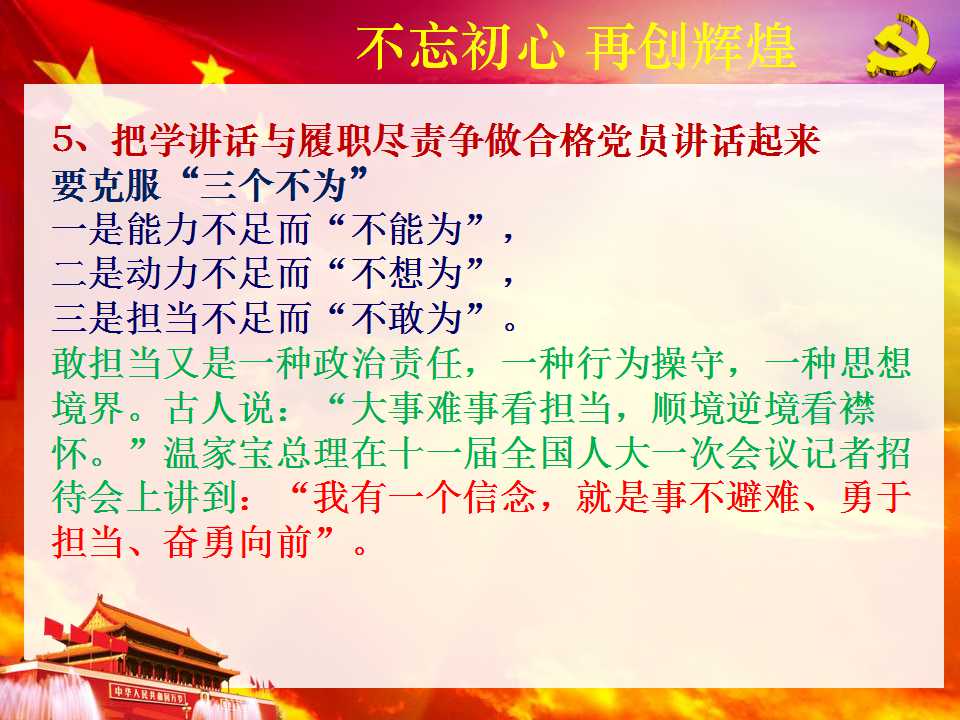 不忘初心 再创辉煌

5、把学讲话与履职尽责争做合格党员讲话起来
要克服“三个不为”
一是能力不足而“不能为”，
二是动力不足而“不想为”，
三是担当不足而“不敢为”。
敢担当又是一种政治责任，一种行为操守，一种思想境界。古人说：“大事难事看担当，顺境逆境看襟怀。”温家宝总理在十一届全国人大一次会议记者招待会上讲到：“我有一个信念，就是事不避难、勇于担当、奋勇向前”。

中华人民共和国万岁